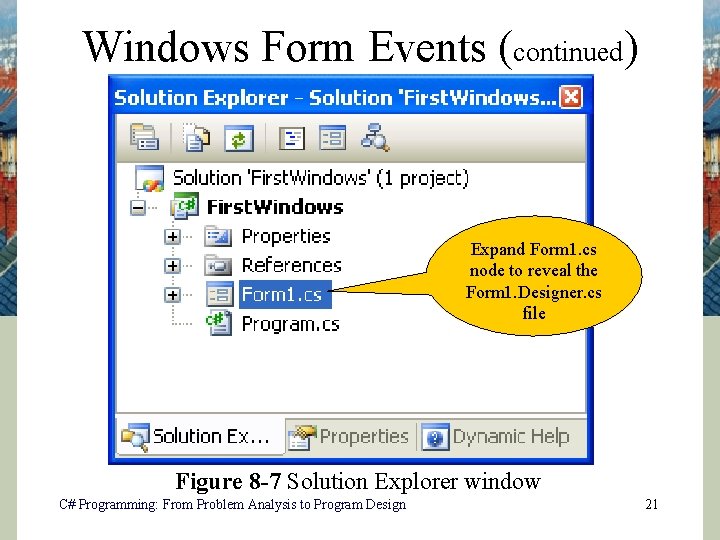 Windows Form Events (continued)

Solution Explorer - Solution 'FirstWindows...

Solution 'FirstWindows' (1 project)
FirstWindows
Properties
References
Form1.cs
Program.cs

Expand Form1.cs node to reveal the Form1.Designer.cs file

Solution Ex...
Properties
Dynamic Help

Figure 8-7 Solution Explorer window

C# Programming: From Problem Analysis to Program Design

21